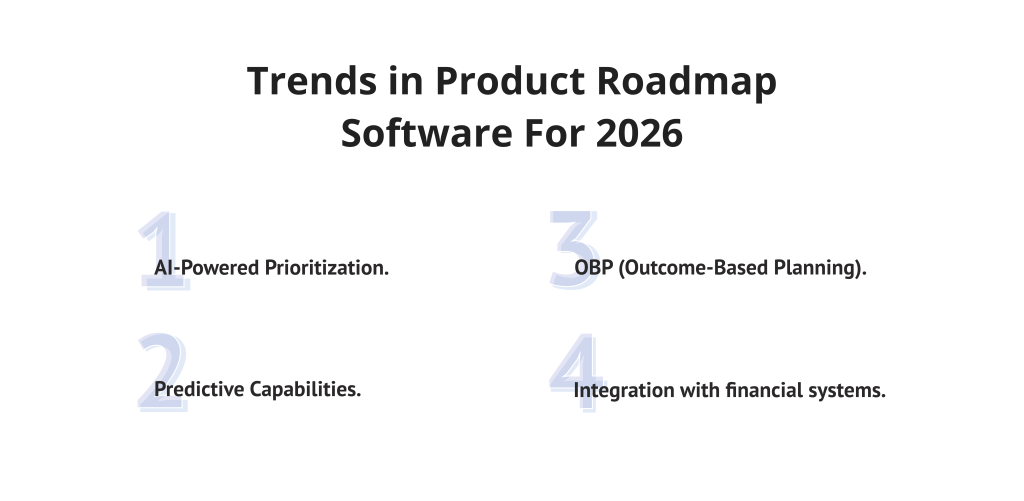 Trends in Product Roadmap Software For 2026

1
AI-Powered Prioritization.

2
Predictive Capabilities.

3
OBP (Outcome-Based Planning).

4
Integration with financial systems.